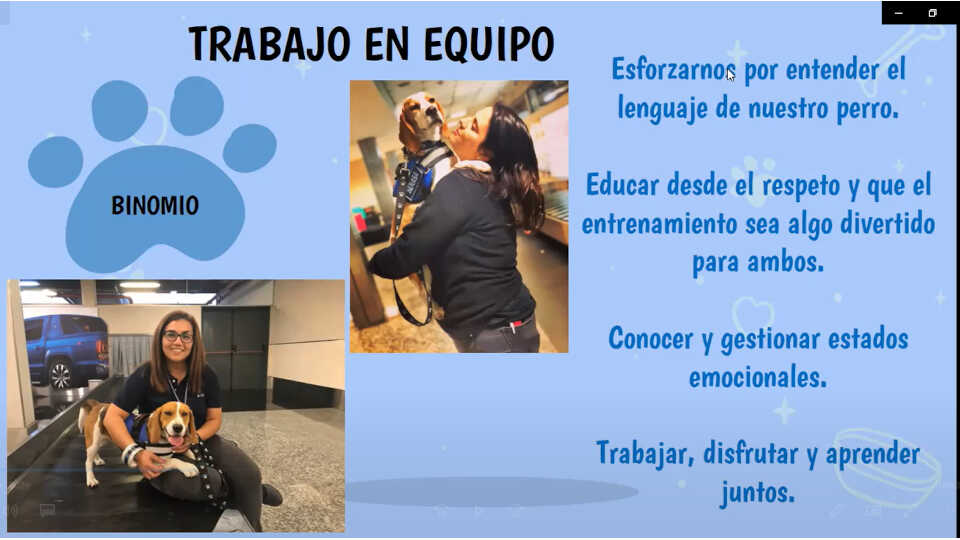 TRABAJO EN EQUIPO

BINOMIO

Esforzarnos por entender el lenguaje de nuestro perro.

Educar desde el respeto y que el entrenamiento sea algo divertido para ambos.

Conocer y gestionar estados emocionales.

Trabajar, disfrutar y aprender juntos.